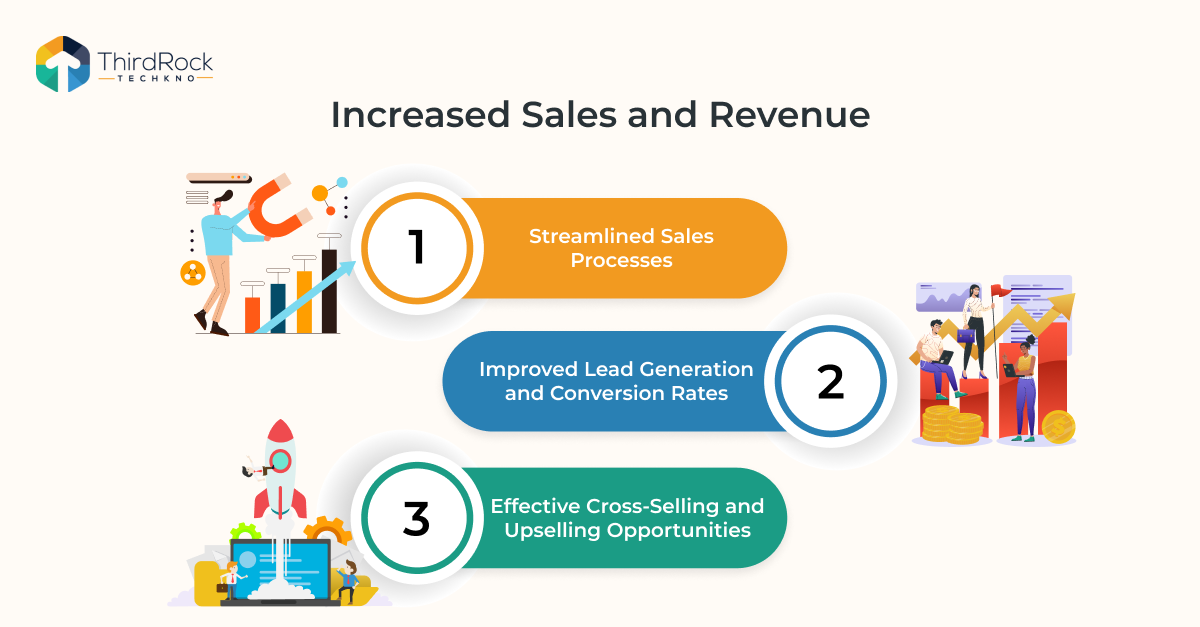 ThirdRock
TECHKNO

Increased Sales and Revenue

1

Streamlined Sales Processes

Improved Lead Generation and Conversion Rates

2

3

Effective Cross-Selling and Upselling Opportunities